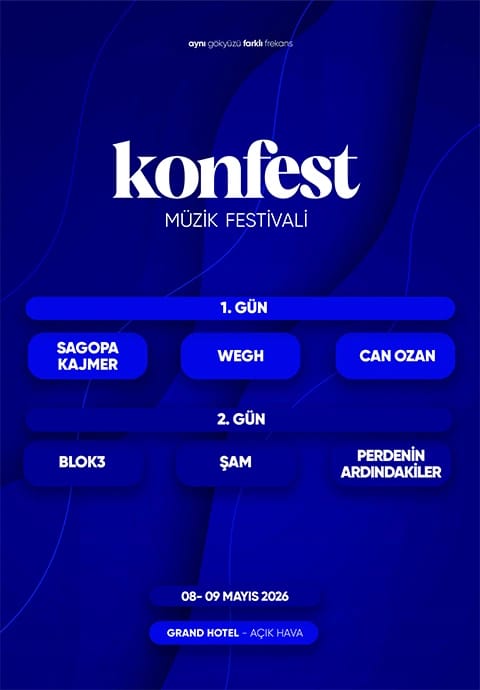 aynı gökyüzü farklı frekans

konfest
MÜZİK FESTİVALİ

1. GÜN

SAGOPA KAJMER

WEGH

CAN OZAN

2. GÜN

BLOK3

ŞAM

PERDENİN ARDINDAKİLER

08- 09 MAYIS 2026

GRAND HOTEL - AÇIK HAVA